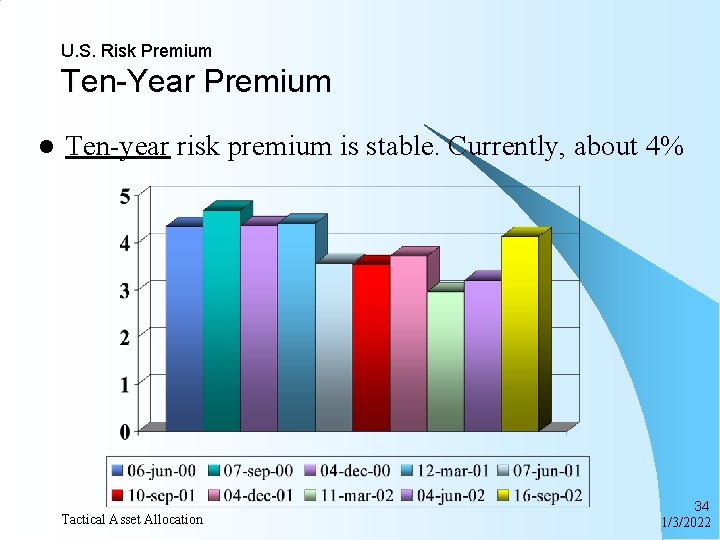 U.S. Risk Premium
Ten-Year Premium

● Ten-year risk premium is stable. Currently, about 4%

5
4
3
2
1
0

06-jun-00 07-sep-00 04-dec-00 12-mar-01 07-jun-01
10-sep-01 04-dec-01 11-mar-02 04-jun-02 16-sep-02

Tactical Asset Allocation

34
1/3/2022